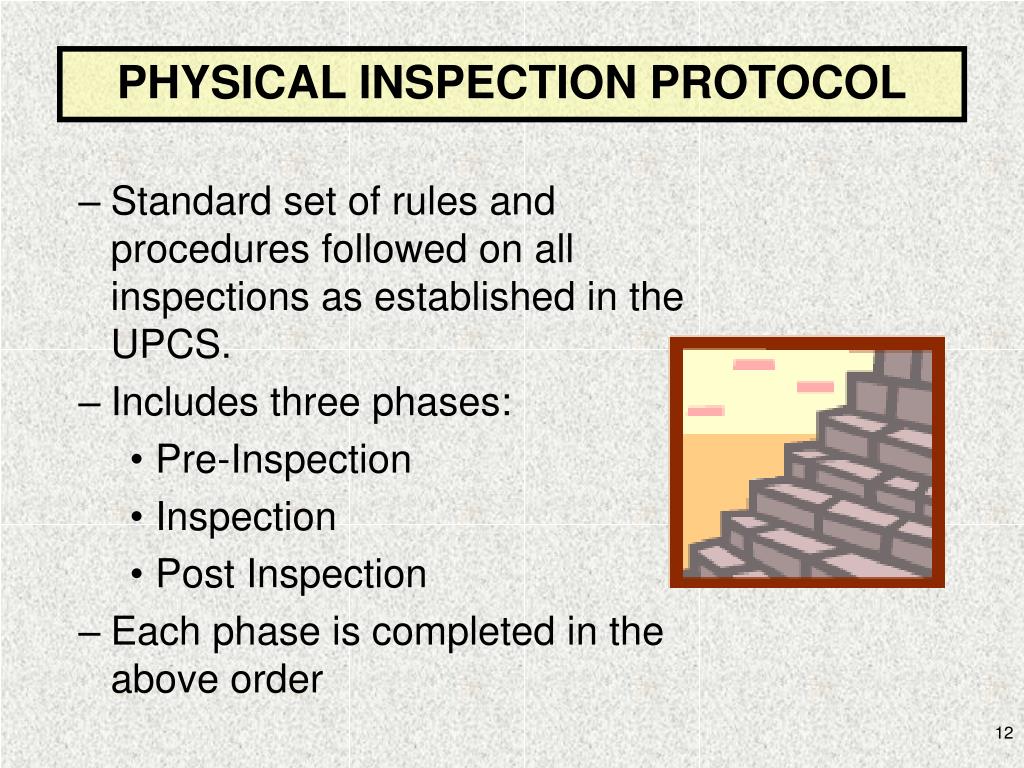 PHYSICAL INSPECTION PROTOCOL

– Standard set of rules and procedures followed on all inspections as established in the UPCS.
– Includes three phases:
• Pre-Inspection
• Inspection
• Post Inspection
– Each phase is completed in the above order

12